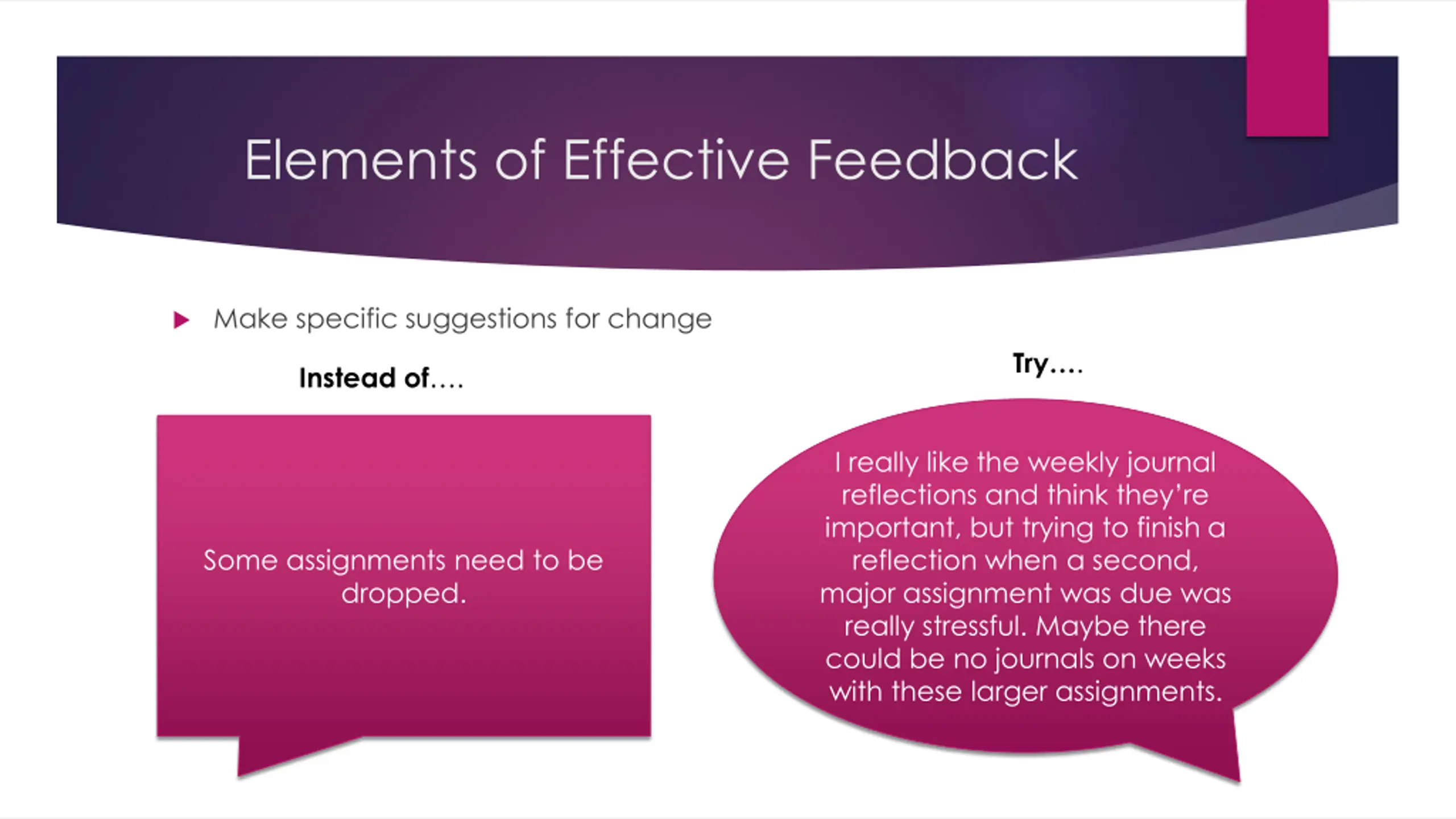 Elements of Effective Feedback

Make specific suggestions for change

Instead of….

Some assignments need to be dropped.

Try….

I really like the weekly journal reflections and think they're important, but trying to finish a reflection when a second, major assignment was due was really stressful. Maybe there could be no journals on weeks with these larger assignments.